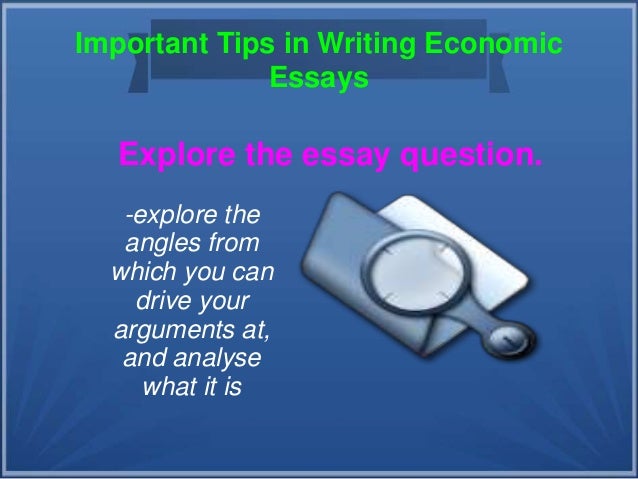 Important Tips in Writing Economic Essays

Explore the essay question.

-explore the angles from which you can drive your arguments at, and analyse what it is